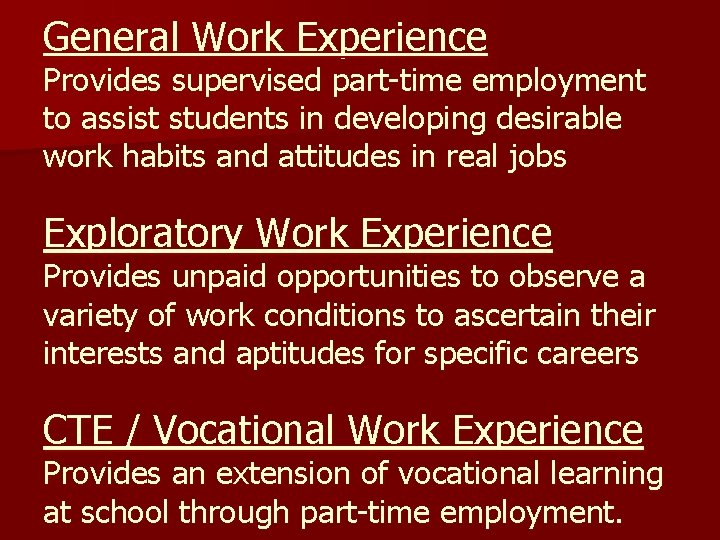 General Work Experience
Provides supervised part-time employment to assist students in developing desirable work habits and attitudes in real jobs

Exploratory Work Experience
Provides unpaid opportunities to observe a variety of work conditions to ascertain their interests and aptitudes for specific careers

CTE / Vocational Work Experience
Provides an extension of vocational learning at school through part-time employment.